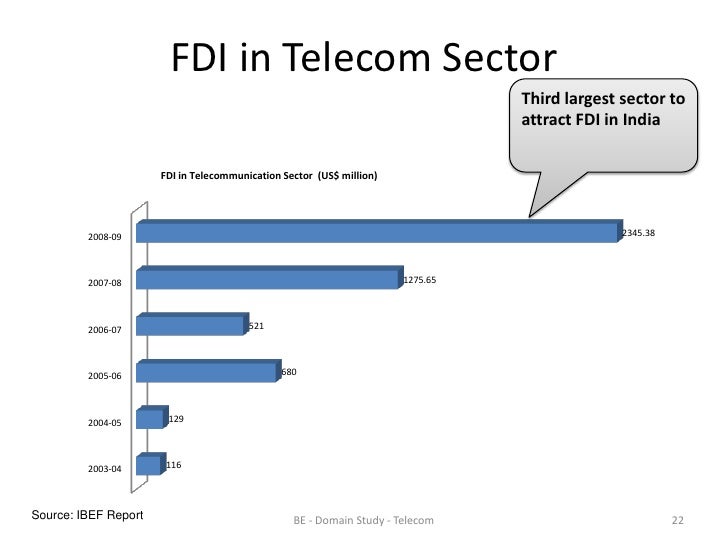 FDI in Telecom Sector

Third largest sector to attract FDI in India

FDI in Telecommunication Sector (US$ million)

2008-09
2345.38

2007-08
1275.65

2006-07
521

2005-06
680

2004-05
129

2003-04
116

Source: IBEF Report

BE - Domain Study - Telecom

22